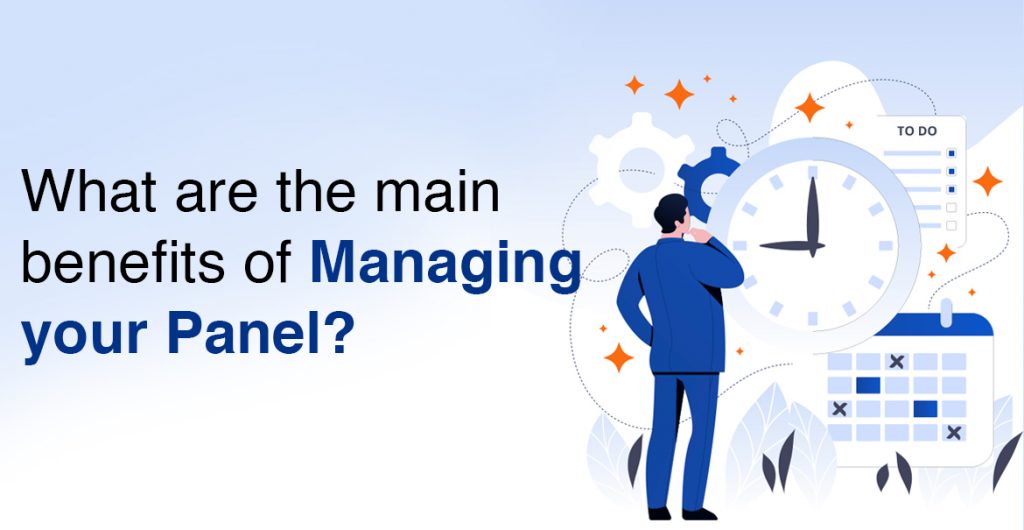 What are the main benefits of Managing your Panel?

TO DO